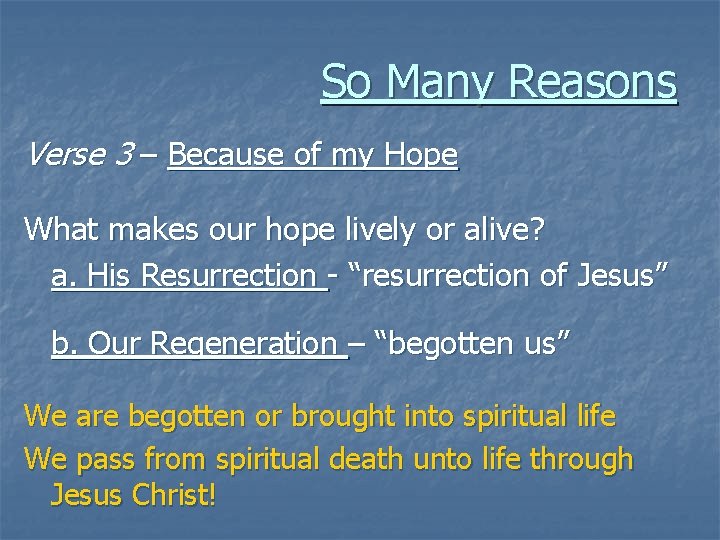 So Many Reasons

Verse 3 – Because of my Hope

What makes our hope lively or alive?

a. His Resurrection - “resurrection of Jesus”

b. Our Regeneration – “begotten us”

We are begotten or brought into spiritual life

We pass from spiritual death unto life through Jesus Christ!